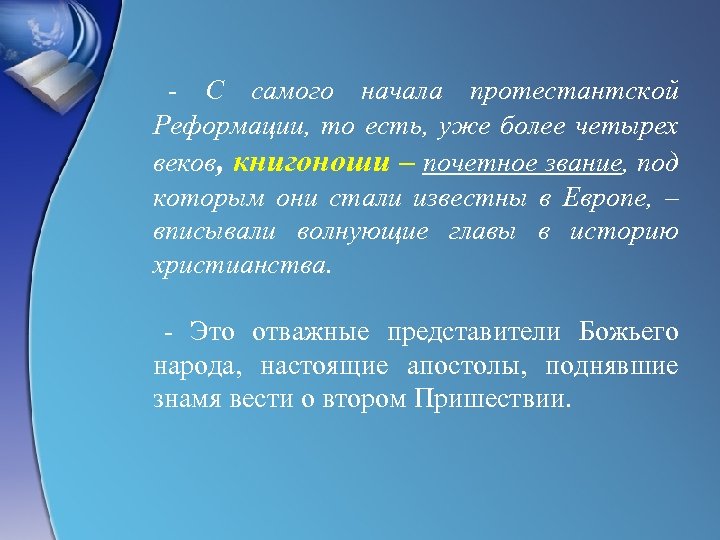 - С самого начала протестантской Реформации, то есть, уже более четырех веков, книгоноши – почетное звание, под которым они стали известны в Европе, – вписывали волнующие главы в историю христианства.

- Это отважные представители Божьего народа, настоящие апостолы, поднявшие знамя вести о втором Пришествии.